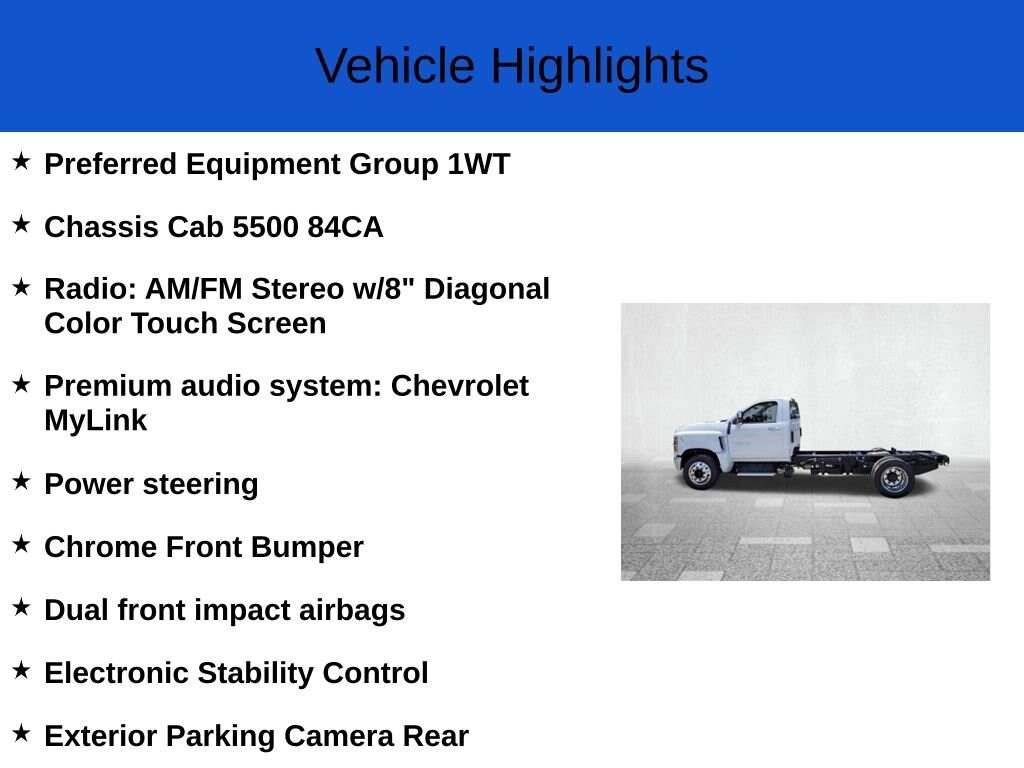 Vehicle Highlights

★ Preferred Equipment Group 1WT

★ Chassis Cab 5500 84CA

★ Radio: AM/FM Stereo w/8" Diagonal Color Touch Screen

★ Premium audio system: Chevrolet MyLink

★ Power steering

★ Chrome Front Bumper

★ Dual front impact airbags

★ Electronic Stability Control

★ Exterior Parking Camera Rear